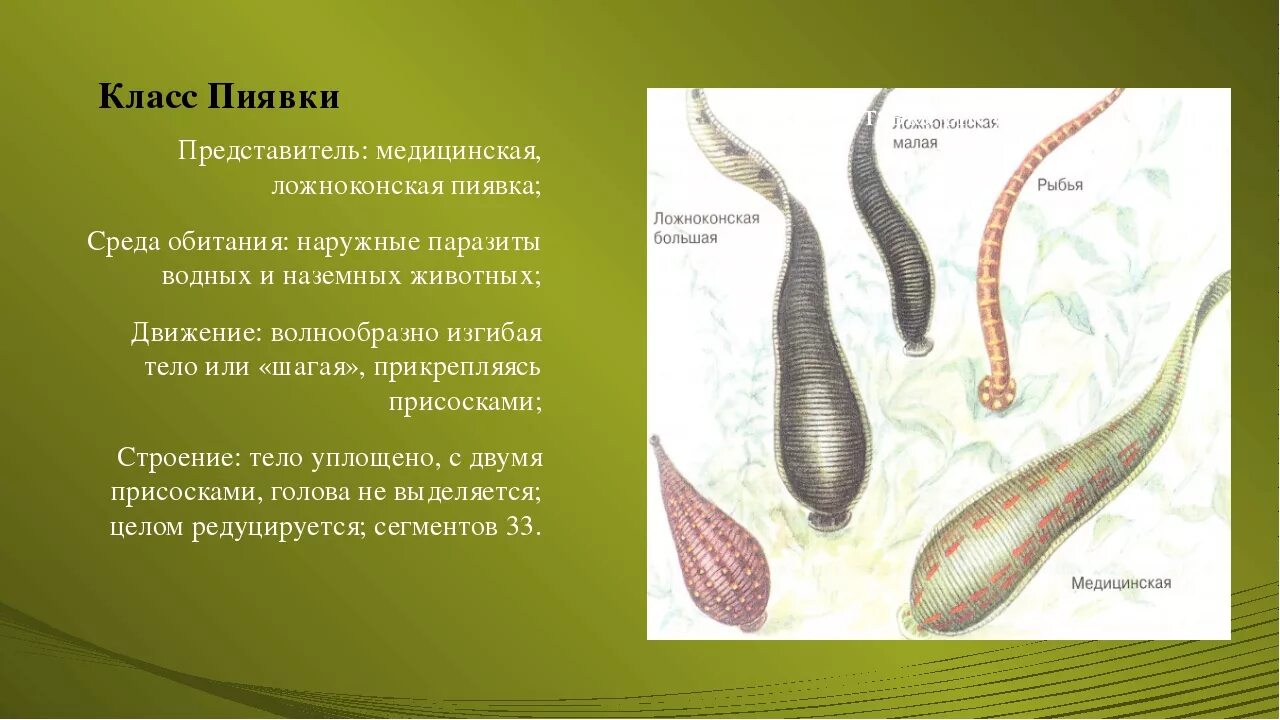 Класс Пиявки

Представитель: медицинская, ложноконская пиявка;

Среда обитания: наружные паразиты водных и наземных животных;

Движение: волнообразно изгибая тело или «шагая», прикрепляясь присосками;

Строение: тело уплощено, с двумя присосками, голова не выделяется; целом редуцируется; сегментов 33.

Ложноконская малая

Рыбья

Ложноконская большая

Медицинская